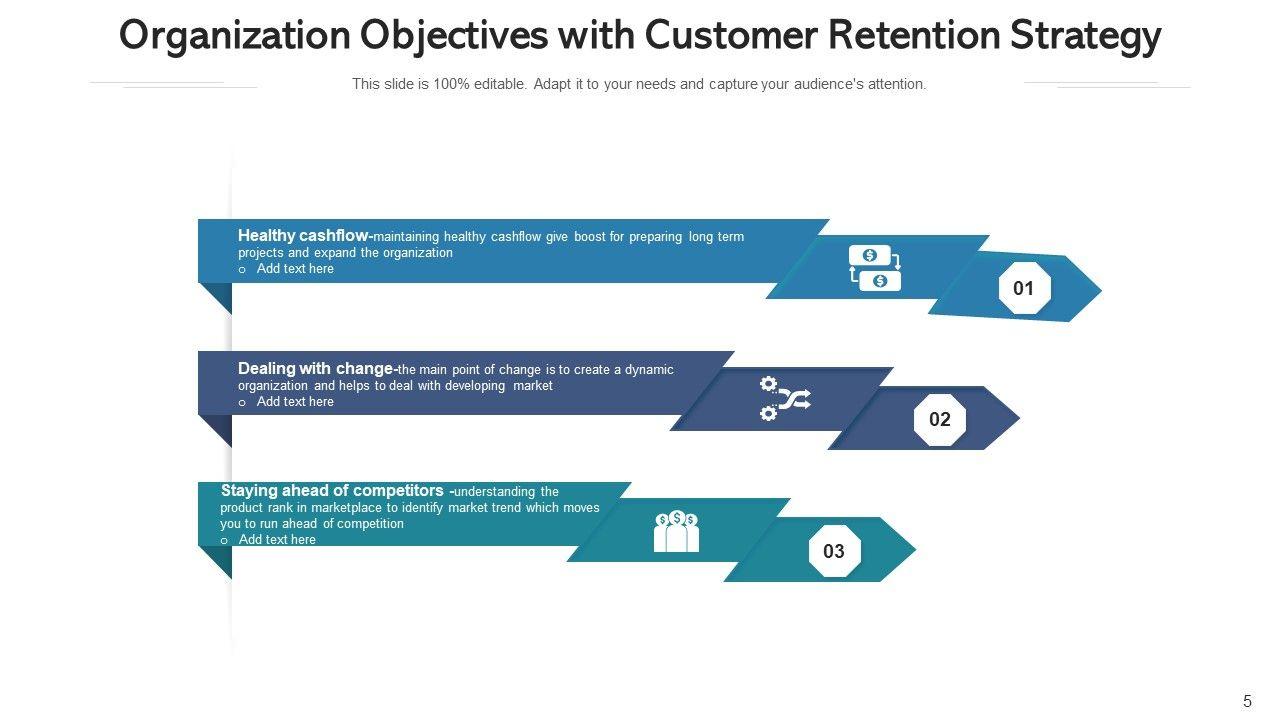 Organization Objectives with Customer Retention Strategy

This slide is 100% editable. Adapt it to your needs and capture your audience's attention.

Healthy cashflow-maintaining healthy cashflow give boost for preparing long term projects and expand the organization
o Add text here

01

Dealing with change-the main point of change is to create a dynamic organization and helps to deal with developing market
o Add text here

02

Staying ahead of competitors -understanding the product rank in marketplace to identify market trend which moves you to run ahead of competition
o Add text here

03

5